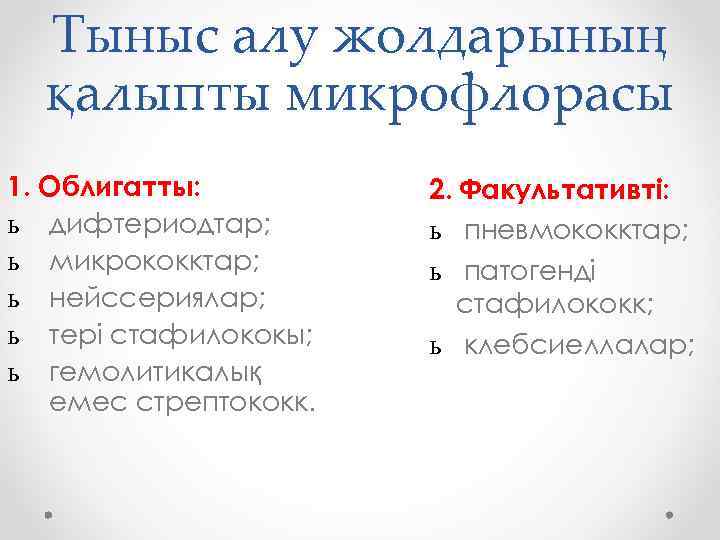 Тыныс алу жолдарының қалыпты микрофлорасы

1. Облигатты:
ь дифтериодтар;
ь микрококктар;
ь нейссериялар;
ь тері стафилококы;
ь гемолитикалық емес стрептококк.

2. Факультативті:
ь пневмококктар;
ь патогенді стафилококк;
ь клебсиеллалар;